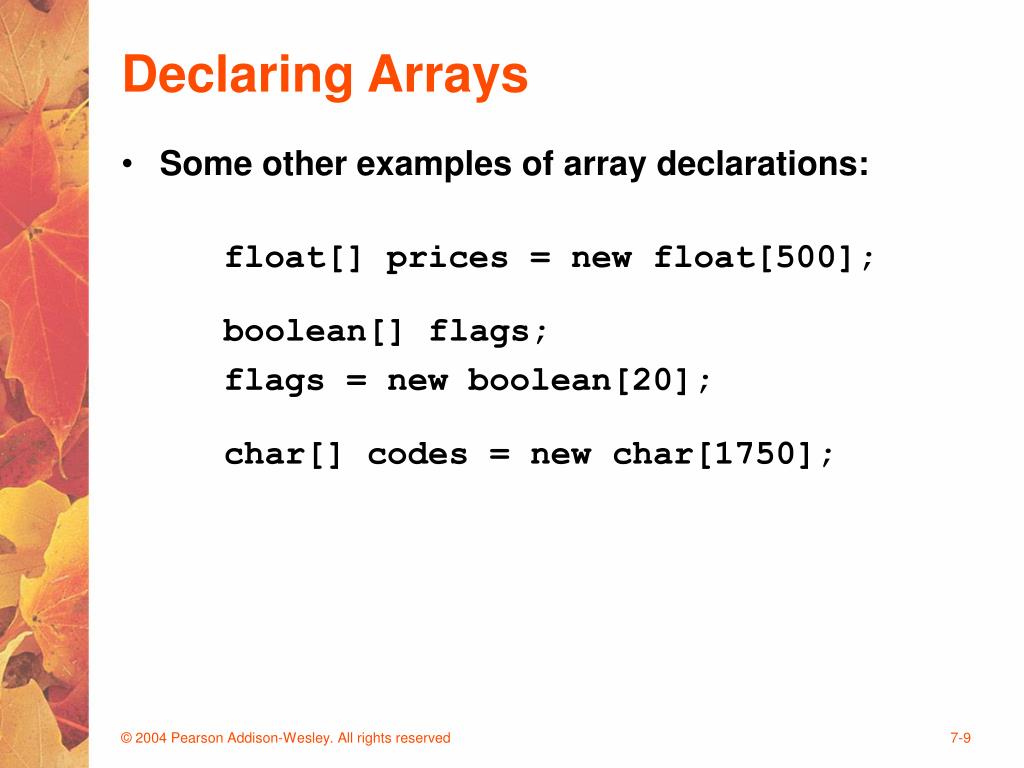 Declaring Arrays

• Some other examples of array declarations:

float[] prices = new float[500];

boolean[] flags;
flags = new boolean[20];

char[] codes = new char[1750];

© 2004 Pearson Addison-Wesley. All rights reserved

7-9